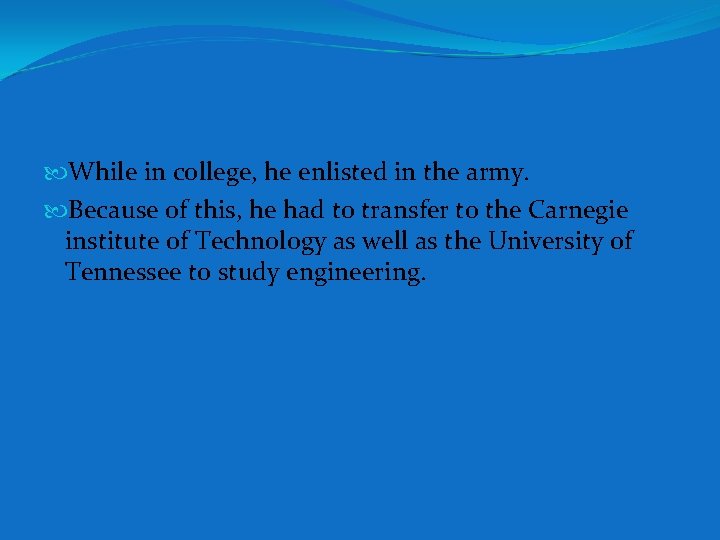 While in college, he enlisted in the army.

Because of this, he had to transfer to the Carnegie institute of Technology as well as the University of Tennessee to study engineering.